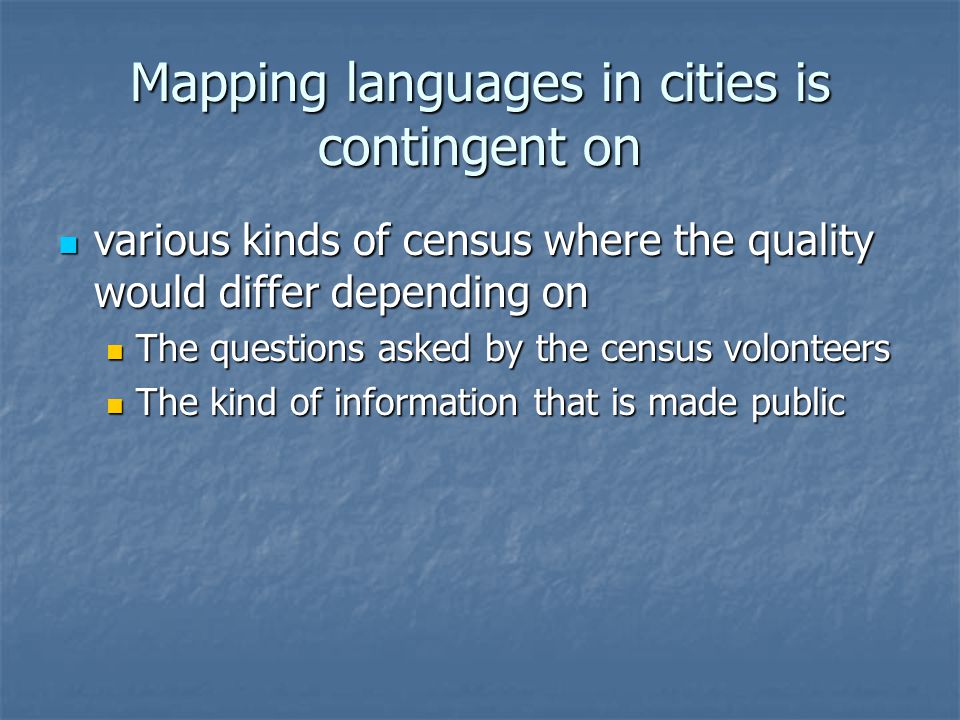 Mapping languages in cities is contingent on

- various kinds of census where the quality would differ depending on
  - The questions asked by the census volonteers
  - The kind of information that is made public